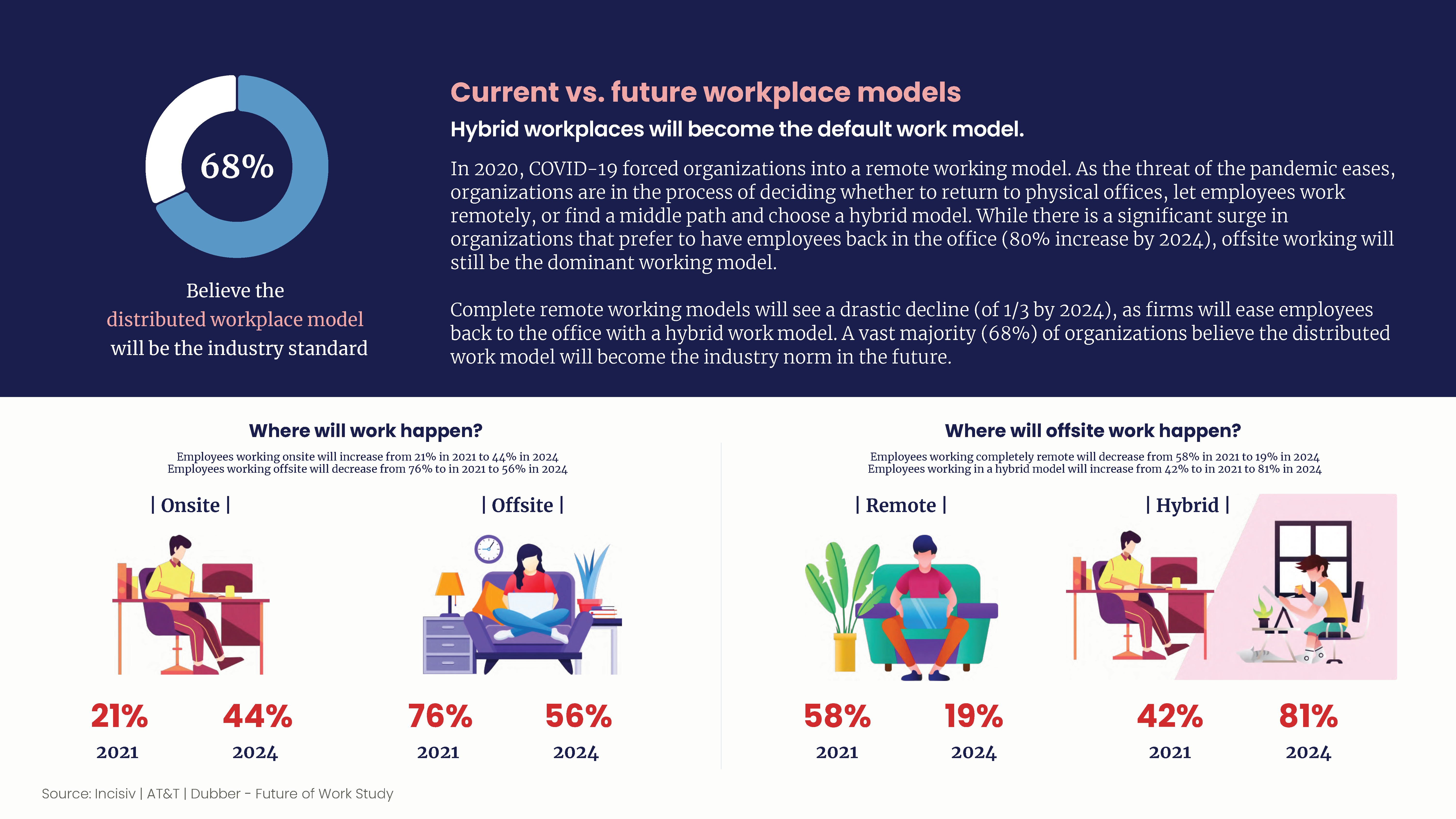 68%

Believe the distributed workplace model will be the industry standard

Current vs. future workplace models

Hybrid workplaces will become the default work model.

In 2020, COVID-19 forced organizations into a remote working model. As the threat of the pandemic eases, organizations are in the process of deciding whether to return to physical offices, let employees work remotely, or find a middle path and choose a hybrid model. While there is a significant surge in organizations that prefer to have employees back in the office (80% increase by 2024), offsite working will still be the dominant working model.

Complete remote working models will see a drastic decline (of 1/3 by 2024), as firms will ease employees back to the office with a hybrid work model. A vast majority (68%) of organizations believe the distributed work model will become the industry norm in the future.

Where will work happen?

Employees working onsite will increase from 21% in 2021 to 44% in 2024
Employees working offsite will decrease from 76% to in 2021 to 56% in 2024

| Onsite |

21%
2021

44%
2024

| Offsite |

76%
2021

56%
2024

Where will offsite work happen?

Employees working completely remote will decrease from 58% in 2021 to 19% in 2024
Employees working in a hybrid model will increase from 42% to in 2021 to 81% in 2024

| Remote |

58%
2021

19%
2024

| Hybrid |

42%
2021

81%
2024

Source: Incisiv | AT&T | Dubber - Future of Work Study